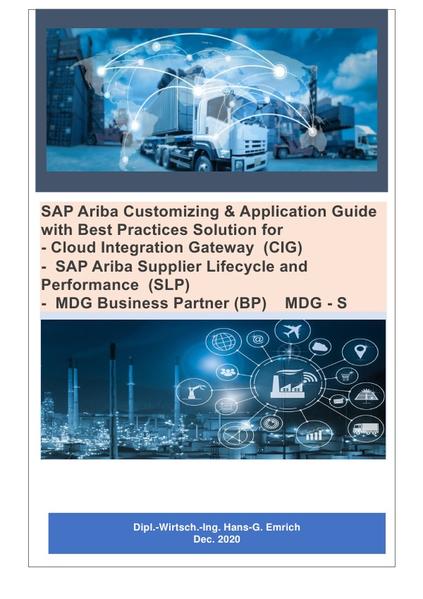 SAP Ariba Customizing & Application Guide with Best Practices Solution for
- Cloud Integration Gateway (CIG)
- SAP Ariba Supplier Lifecycle and Performance (SLP)
- MDG Business Partner (BP) MDG - S

Dipl.-Wirtsch.-Ing. Hans-G. Emrich
Dec. 2020